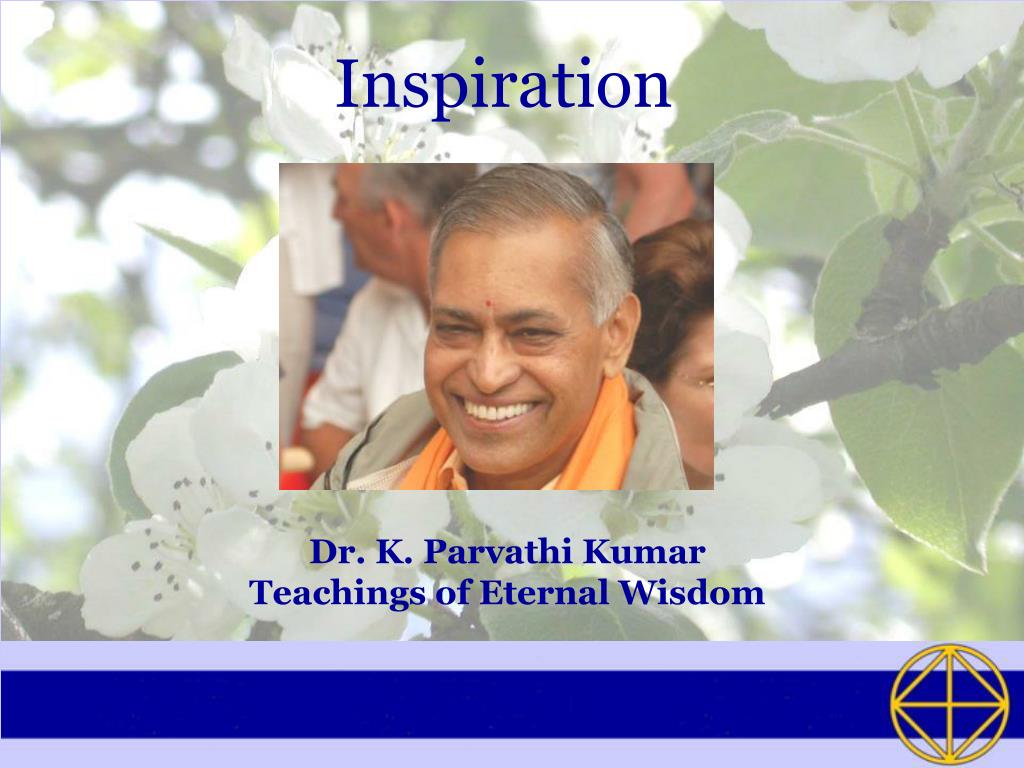 Inspiration

Dr. K. Parvathi Kumar
Teachings of Eternal Wisdom